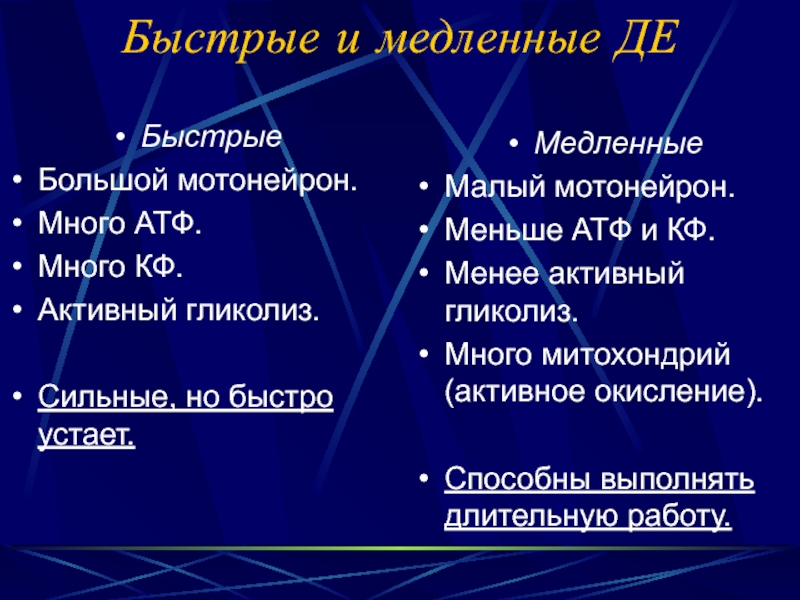 Быстрые и медленные ДЕ

• Быстрые
• Большой мотонейрон.
• Много АТФ.
• Много КФ.
• Активный гликолиз.

• Сильные, но быстро устает.

• Медленные
• Малый мотонейрон.
• Меньше АТФ и КФ.
• Менее активный гликолиз.
• Много митохондрий (активное окисление).

• Способны выполнять длительную работу.